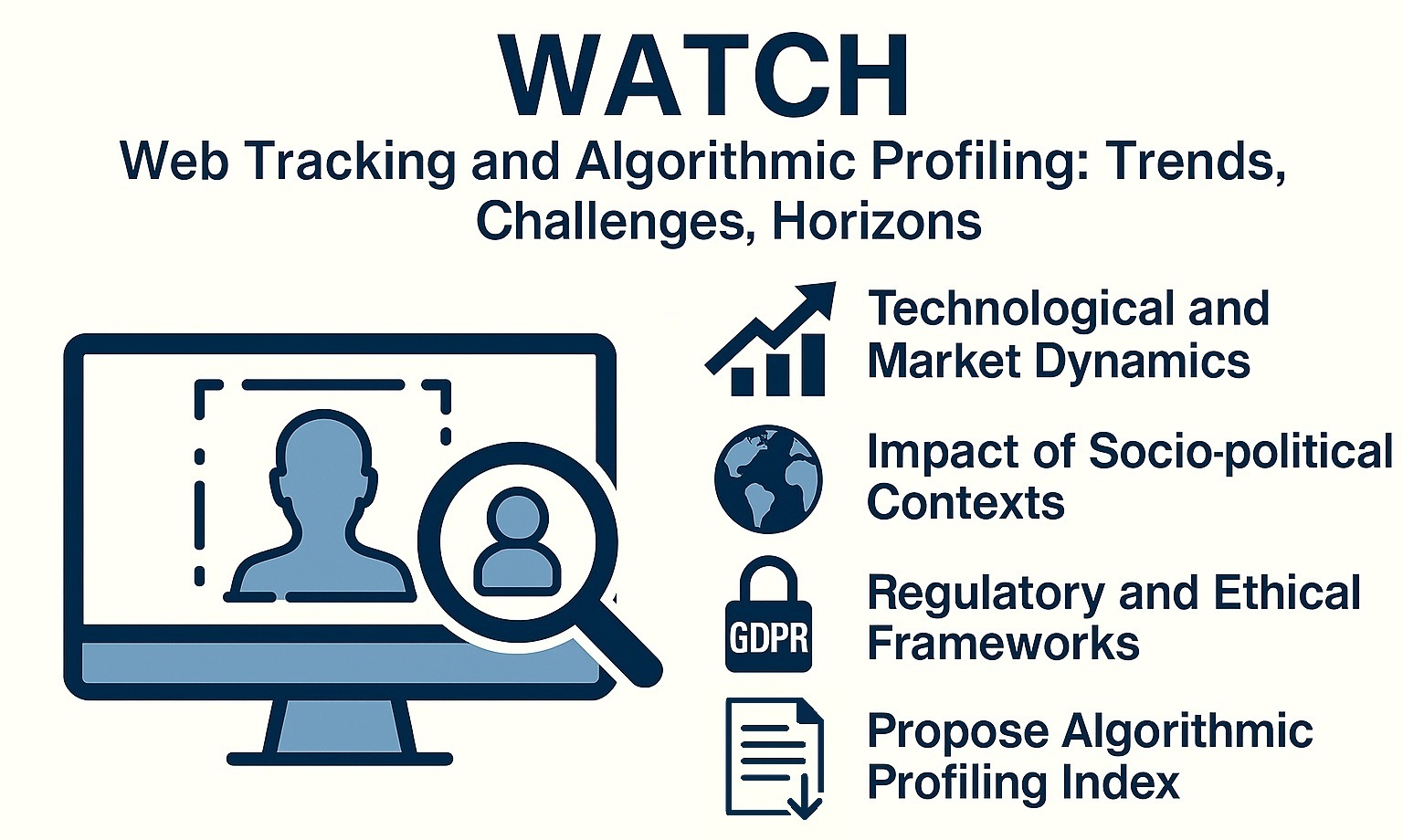 WATCH
Web Tracking and Algorithmic Profiling: Trends, Challenges, Horizons

Technological and Market Dynamics

Impact of Socio-political Contexts

GDPR

Regulatory and Ethical Frameworks

Propose Algorithmic Profiling Index